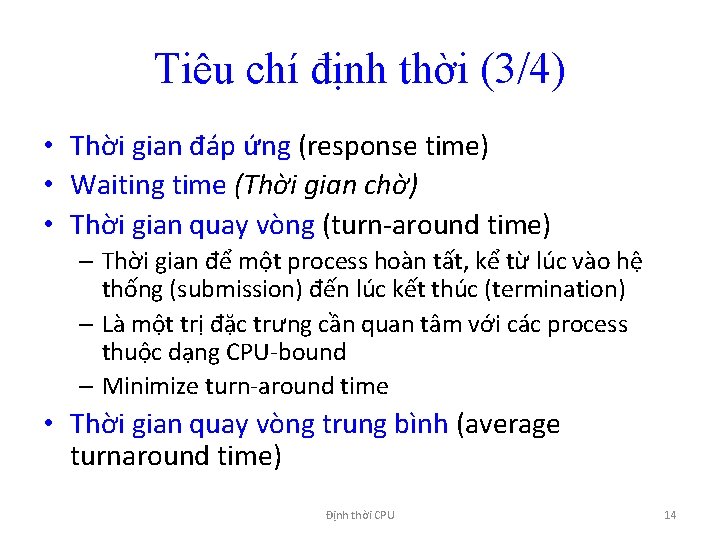 Tiêu chí định thời (3/4)

• Thời gian đáp ứng (response time)
• Waiting time (Thời gian chờ)
• Thời gian quay vòng (turn-around time)
– Thời gian để một process hoàn tất, kể từ lúc vào hệ thống (submission) đến lúc kết thúc (termination)
– Là một trị đặc trưng cần quan tâm với các process thuộc dạng CPU-bound
– Minimize turn-around time
• Thời gian quay vòng trung bình (average turnaround time)

Định thời CPU

14